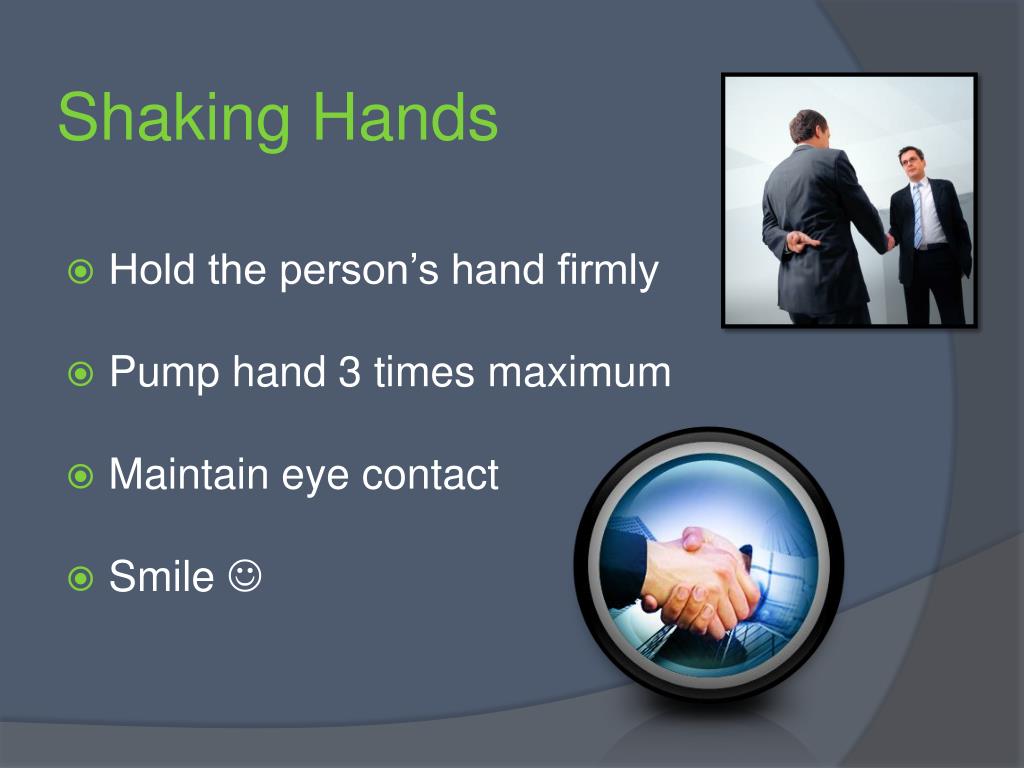 Shaking Hands

Hold the person’s hand firmly

Pump hand 3 times maximum

Maintain eye contact

Smile ☺